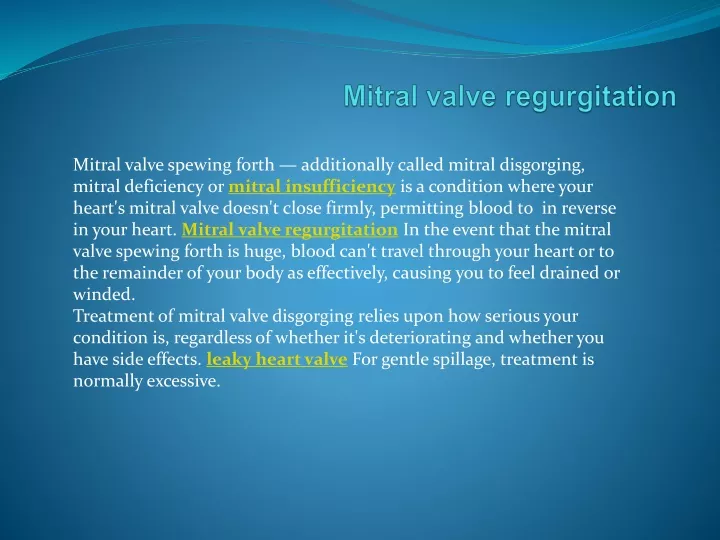 Mitral valve regurgitation

Mitral valve spewing forth — additionally called mitral disgorging, mitral deficiency or mitral insufficiency is a condition where your heart's mitral valve doesn't close firmly, permitting blood to  in reverse in your heart. Mitral valve regurgitation In the event that the mitral valve spewing forth is huge, blood can't travel through your heart or to the remainder of your body as effectively, causing you to feel drained or winded.
Treatment of mitral valve disgorging relies upon how serious your condition is, regardless of whether it's deteriorating and whether you have side effects. leaky heart valve For gentle spillage, treatment is normally excessive.